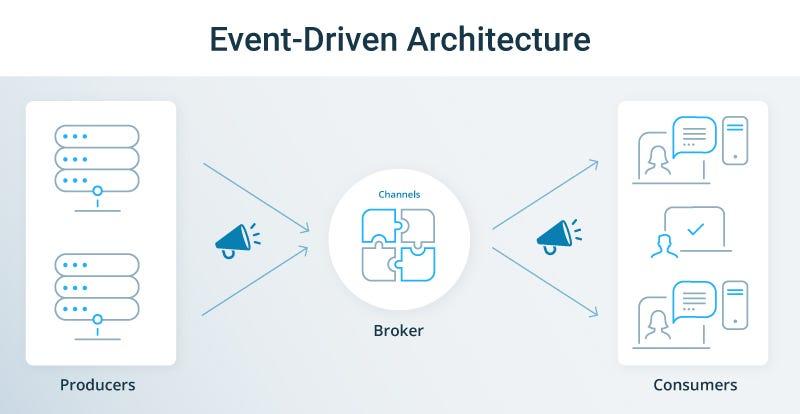 Event-Driven Architecture

Channels

Broker

Producers

Consumers